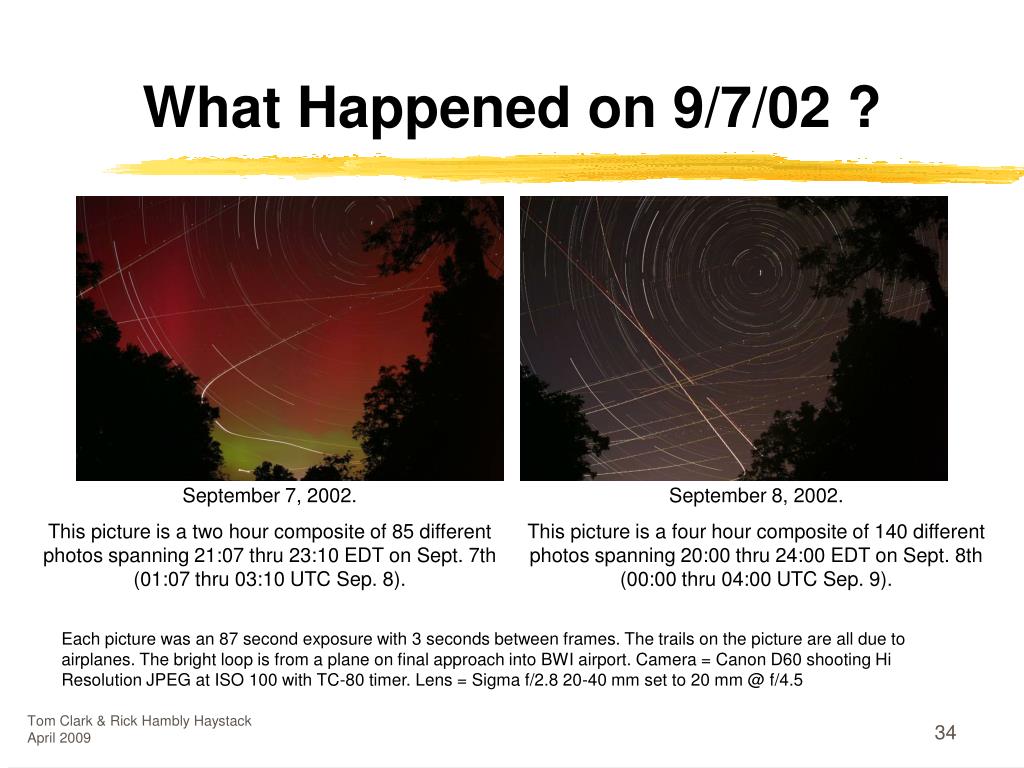 What Happened on 9/7/02 ?

September 7, 2002.

This picture is a two hour composite of 85 different photos spanning 21:07 thru 23:10 EDT on Sept. 7th (01:07 thru 03:10 UTC Sep. 8).

September 8, 2002.

This picture is a four hour composite of 140 different photos spanning 20:00 thru 24:00 EDT on Sept. 8th (00:00 thru 04:00 UTC Sep. 9).

Each picture was an 87 second exposure with 3 seconds between frames. The trails on the picture are all due to airplanes. The bright loop is from a plane on final approach into BWI airport. Camera = Canon D60 shooting Hi Resolution JPEG at ISO 100 with TC-80 timer. Lens = Sigma f/2.8 20-40 mm set to 20 mm @ f/4.5

Tom Clark & Rick Hambly Haystack
April 2009

34